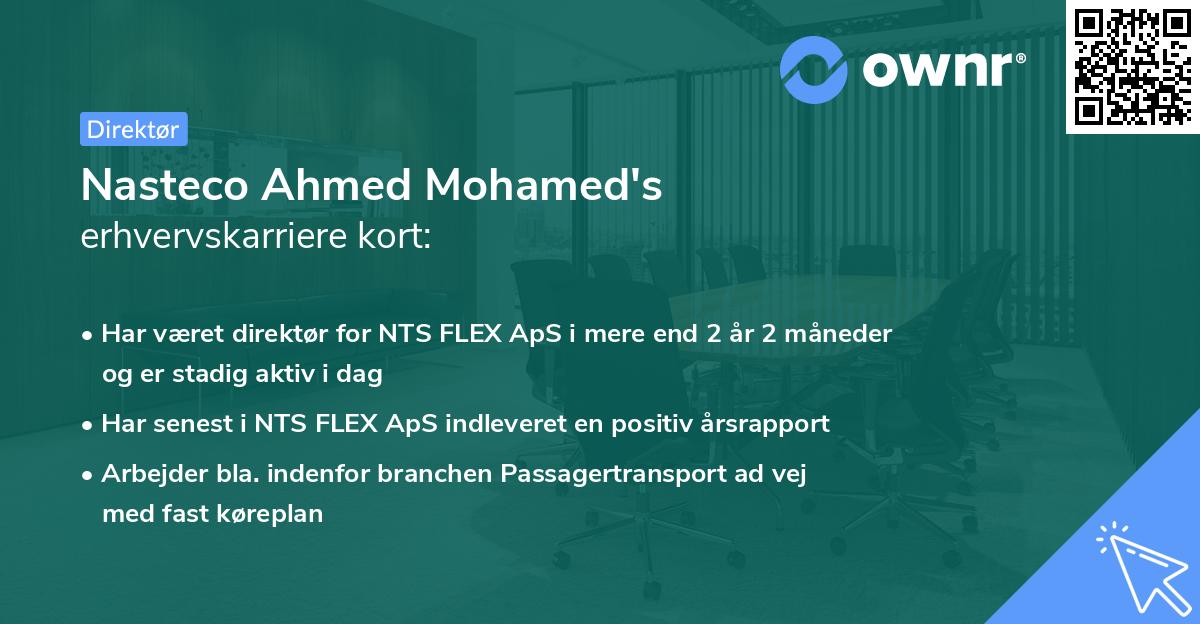 ownr®

Direktør

Nasteco Ahmed Mohamed's erhvervskarriere kort:

• Har været direktør for NTS FLEX ApS i mere end 2 år 2 måneder og er stadig aktiv i dag

• Har senest i NTS FLEX ApS indleveret en positiv årsrapport

• Arbejder bla. indenfor branchen Passagertransport ad vej med fast køreplan